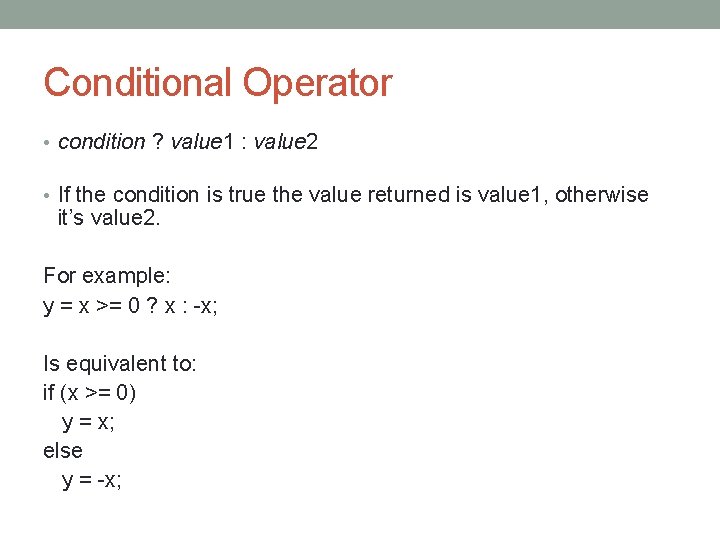 Conditional Operator

• condition ? value1 : value2

• If the condition is true the value returned is value1, otherwise it's value2.

For example:
y = x >= 0 ? x : -x;

Is equivalent to:
if (x >= 0)
  y = x;
else
  y = -x;